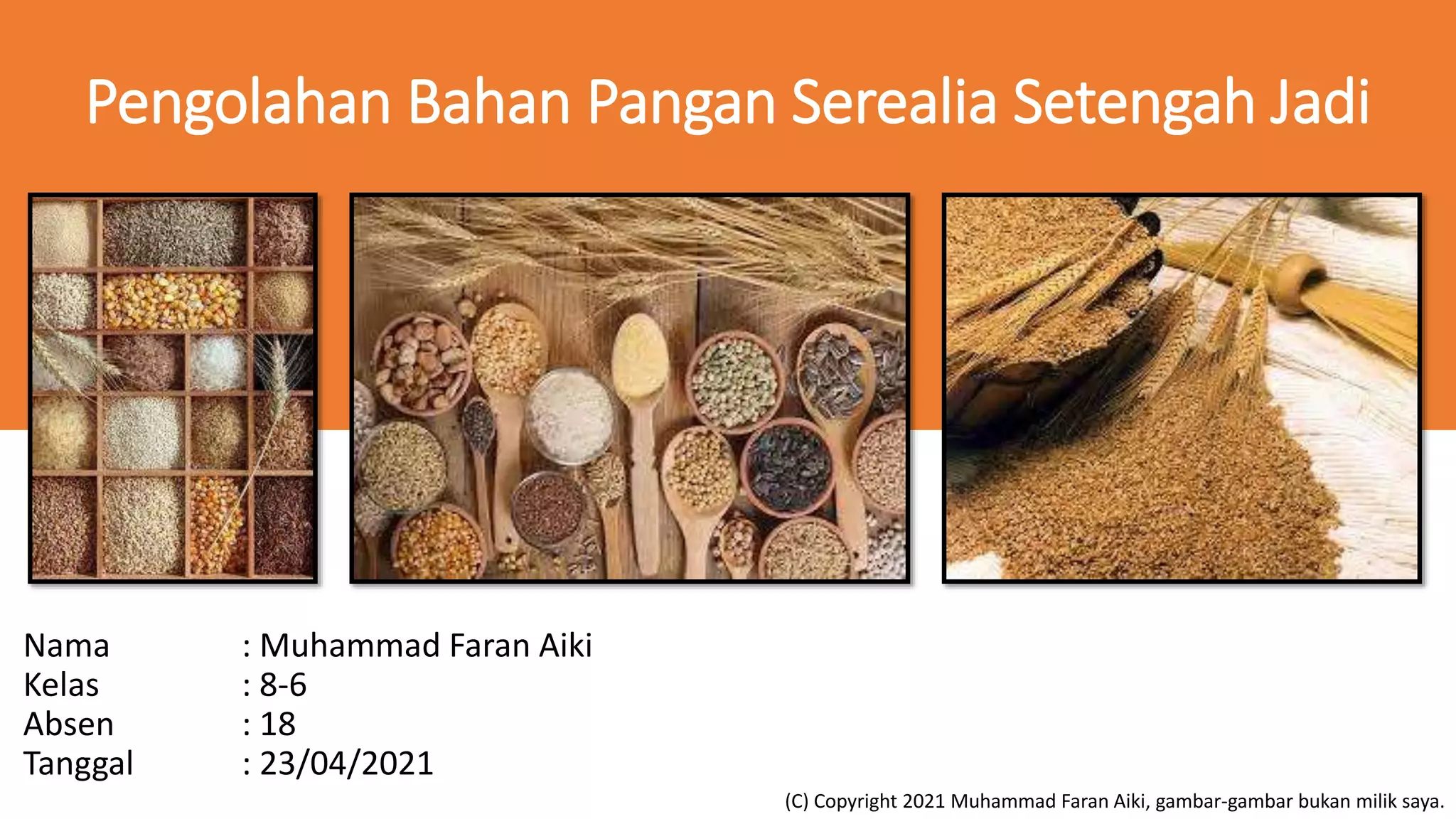 Pengolahan Bahan Pangan Serealia Setengah Jadi

Nama : Muhammad Faran Aiki
Kelas : 8-6
Absen : 18
Tanggal : 23/04/2021

(C) Copyright 2021 Muhammad Faran Aiki, gambar-gambar bukan milik saya.